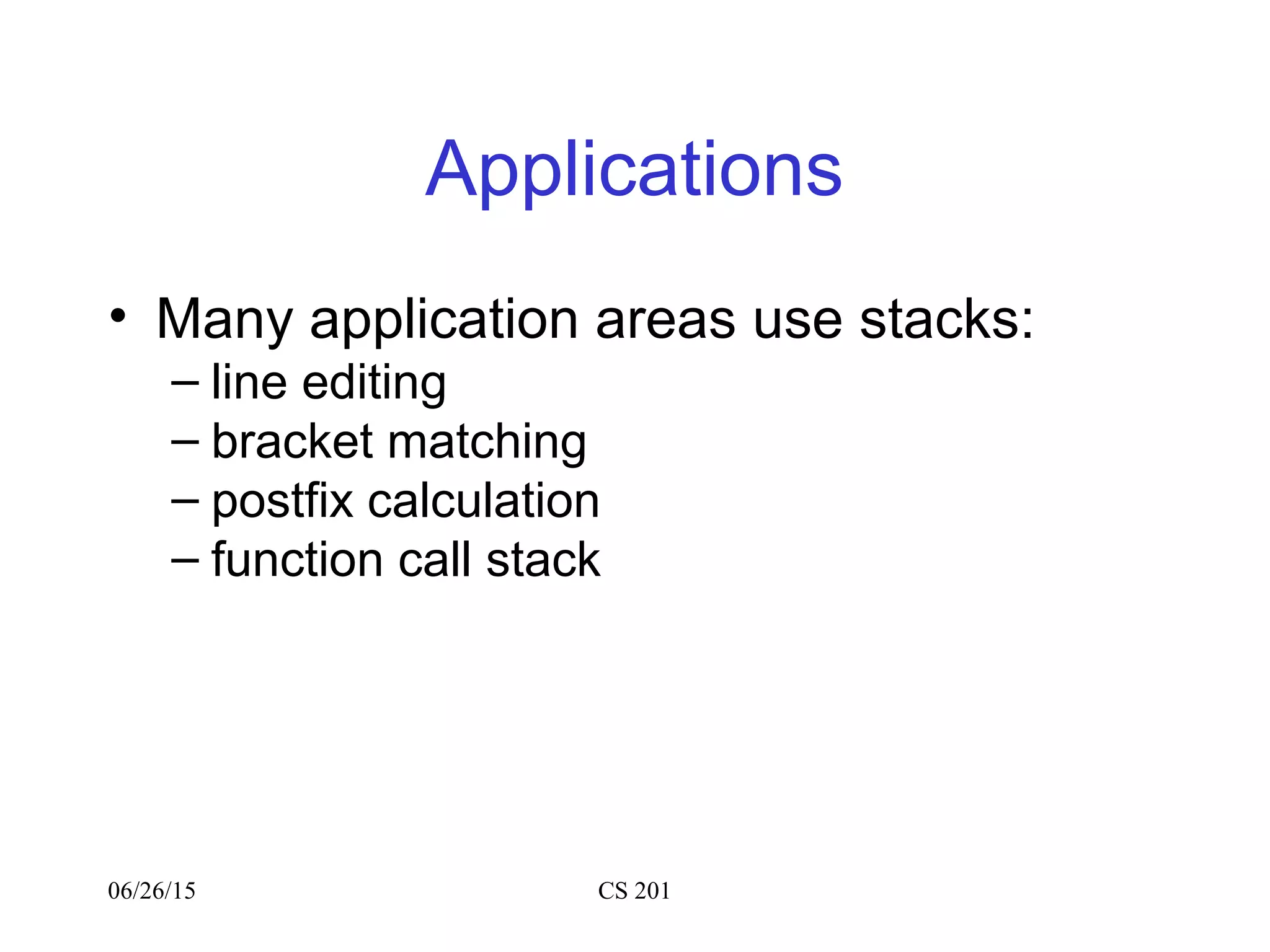 Applications

• Many application areas use stacks:
– line editing
– bracket matching
– postfix calculation
– function call stack

06/26/15

CS 201